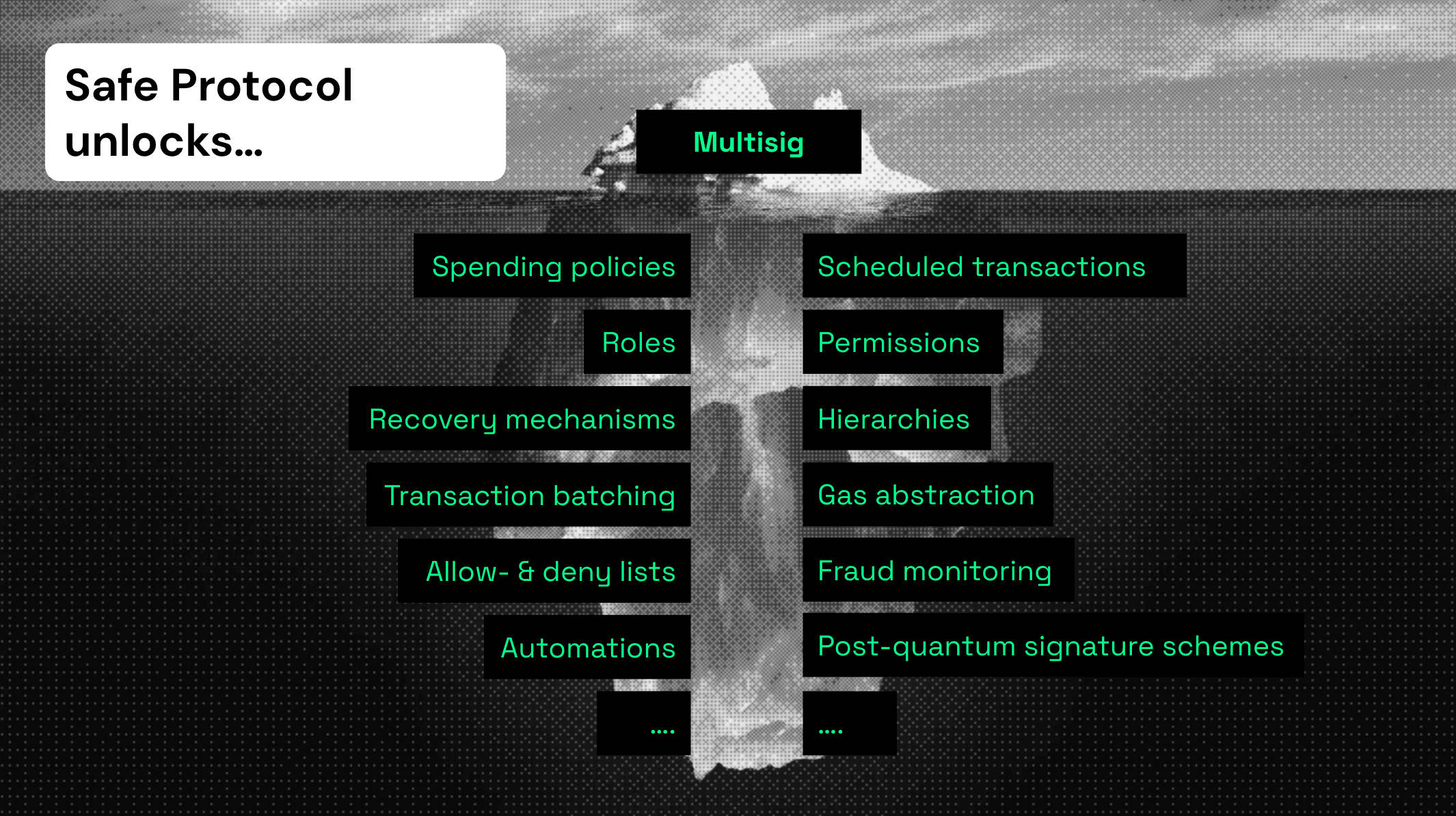 Safe Protocol unlocks...

Multisig

Spending policies

Roles

Recovery mechanisms

Transaction batching

Allow- & deny lists

Automations

....

Scheduled transactions

Permissions

Hierarchies

Gas abstraction

Fraud monitoring

Post-quantum signature schemes

....